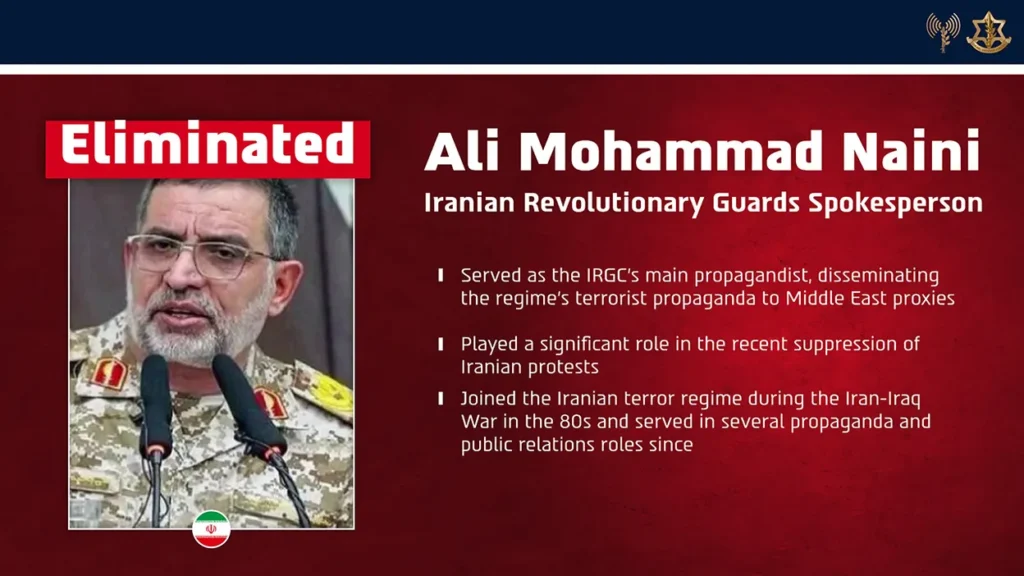 Eliminated

Ali Mohammad Naini
Iranian Revolutionary Guards Spokesperson

Served as the IRGC's main propagandist, disseminating the regime's terrorist propaganda to Middle East proxies

Played a significant role in the recent suppression of Iranian protests

Joined the Iranian terror regime during the Iran-Iraq War in the 80s and served in several propaganda and public relations roles since